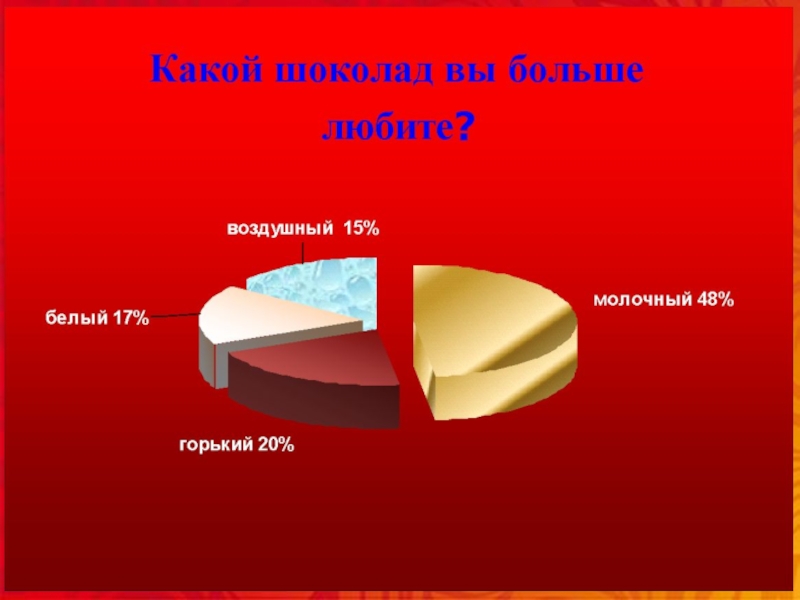 Какой шоколад вы больше любите?

воздушный 15%

молочный 48%

белый 17%

горький 20%